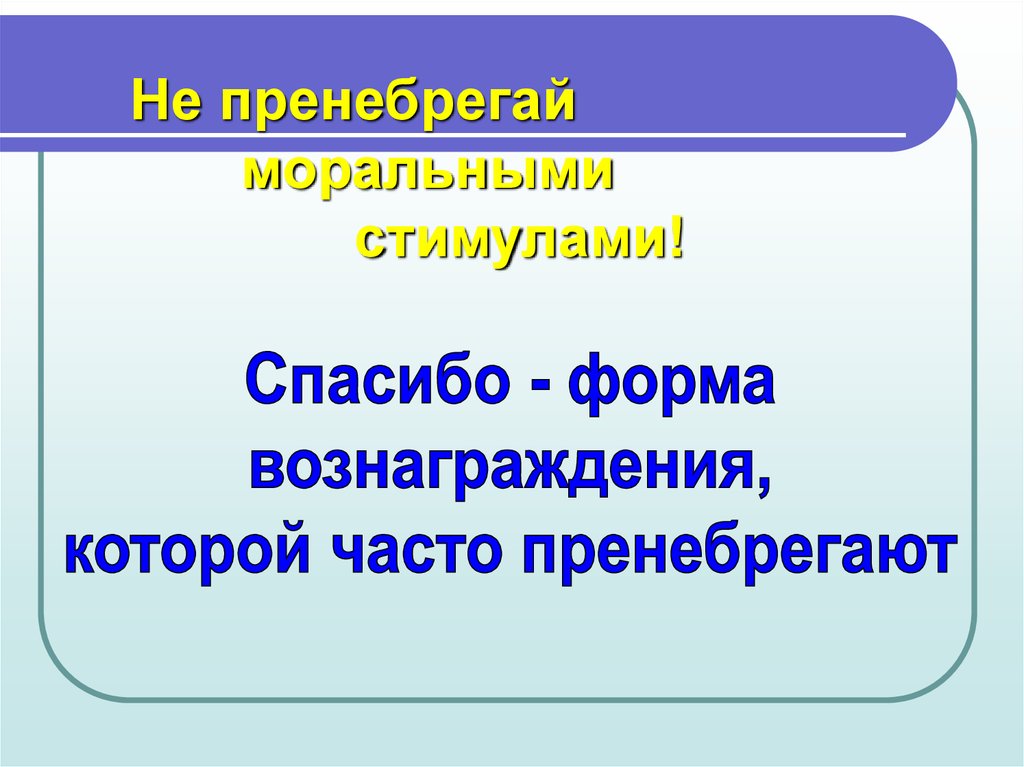 Не пренебрегай моральными стимулами!

Спасибо - форма вознаграждения, которой часто пренебрегают